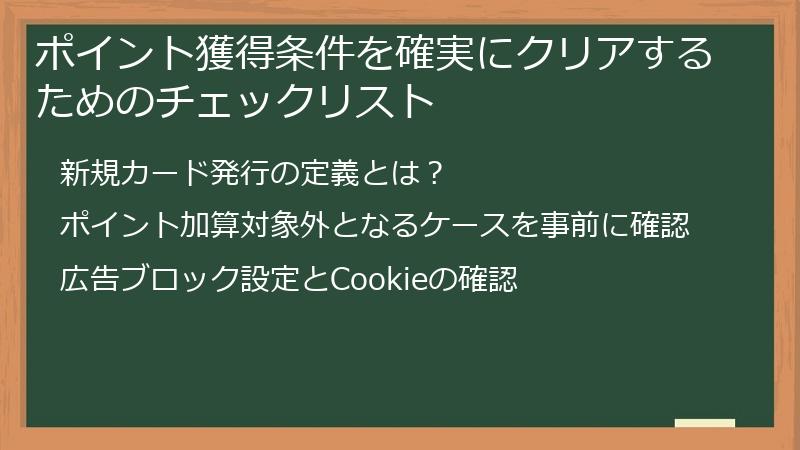 ポイント獲得条件を確実にクリアするためのチェックリスト

新規カード発行の定義とは？

ポイント加算対象外となるケースを事前に確認

広告ブロック設定とCookieの確認